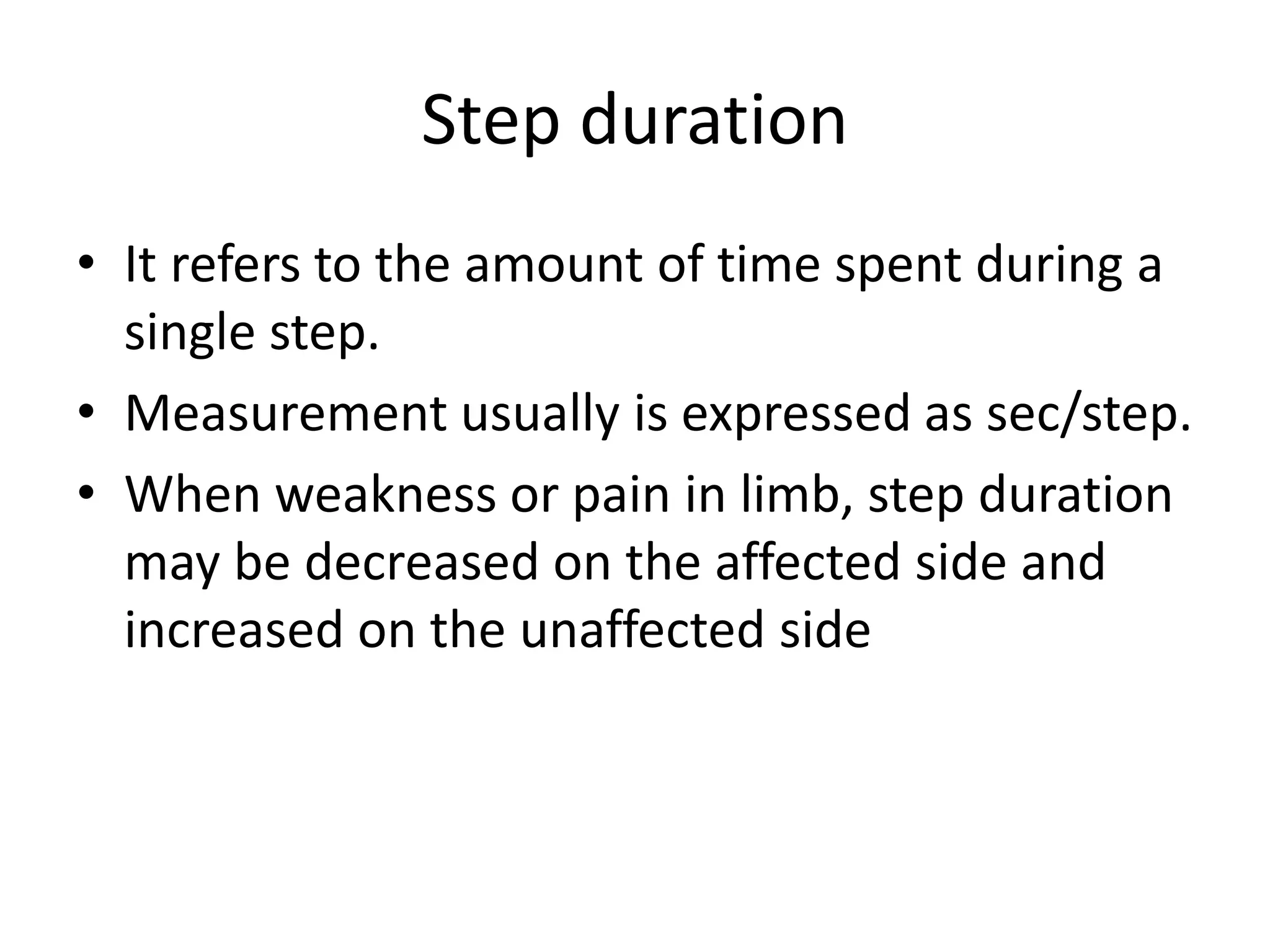 Step duration

• It refers to the amount of time spent during a single step.
• Measurement usually is expressed as sec/step.
• When weakness or pain in limb, step duration may be decreased on the affected side and increased on the unaffected side